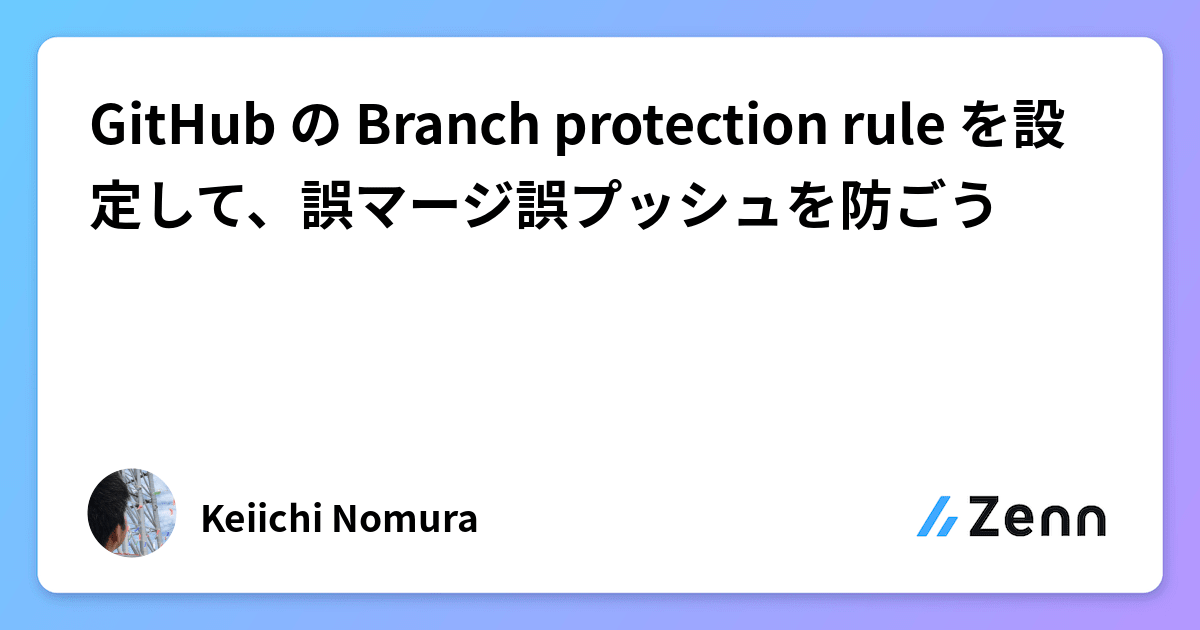 GitHub の Branch protection rule を設定して、誤マージ誤プッシュを防ごう

Keiichi Nomura

Zenn